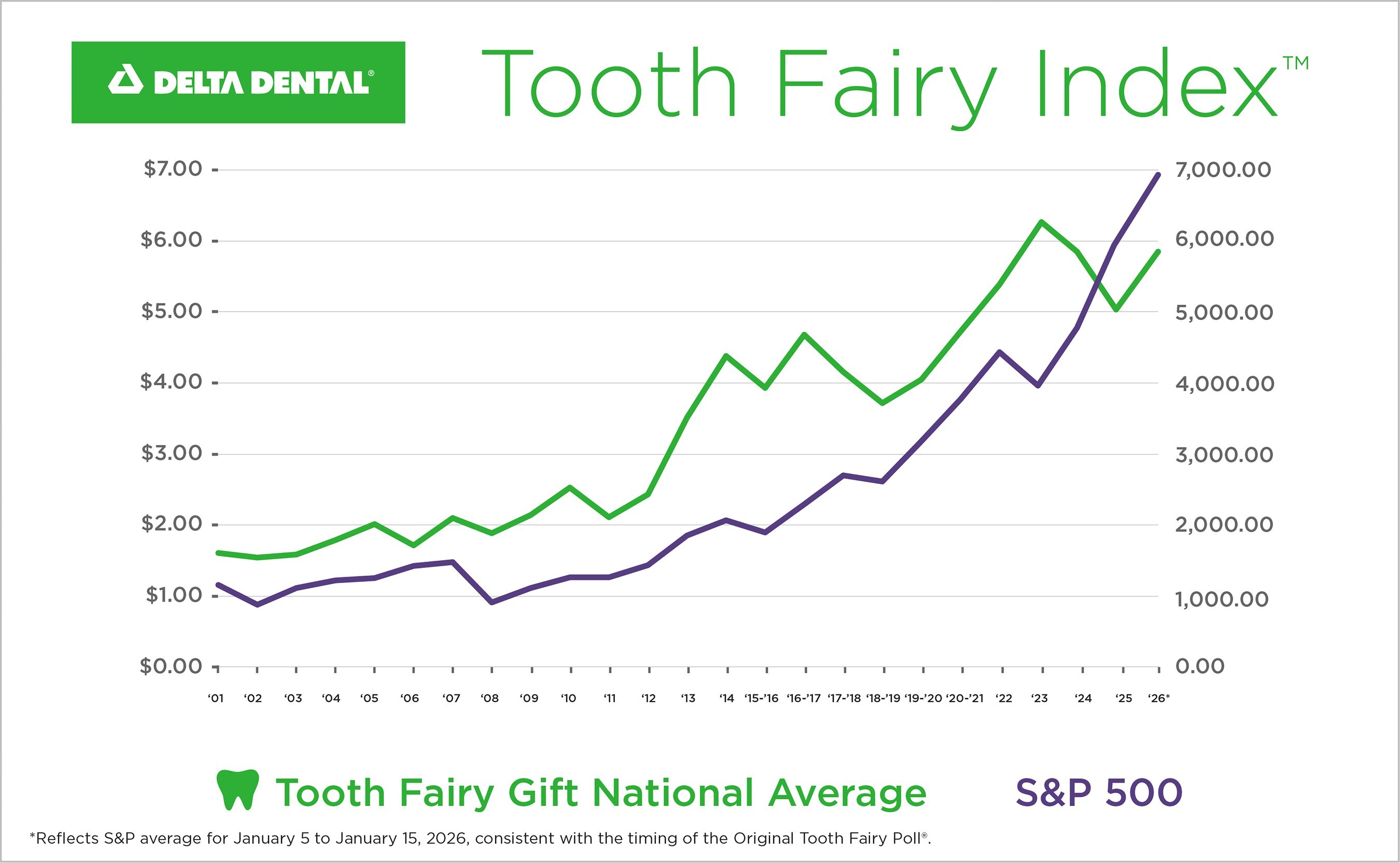 DELTA DENTAL®

Tooth Fairy Index™

$7.00
$6.00
$5.00
$4.00
$3.00
$2.00
$1.00
$0.00

7,000.00
6,000.00
5,000.00
4,000.00
3,000.00
2,000.00
1,000.00
0.00

'01 '02 '03 '04 '05 '06 '07 '08 '09 '10 '11 '12 '13 '14 '15-'16 '16-'17 '17-'18 '18-'19 '19-'20 '20-'21 '22 '23 '24 '25 '26*

Tooth Fairy Gift National Average

S&P 500

*Reflects S&P average for January 5 to January 15, 2026, consistent with the timing of the Original Tooth Fairy Poll®.